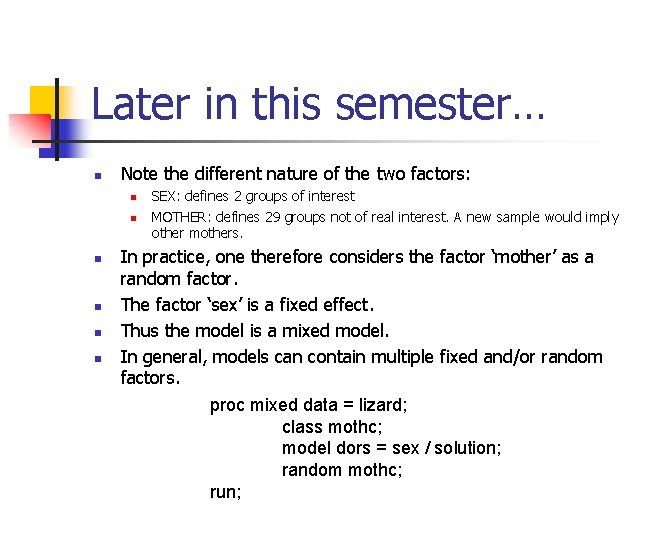 Later in this semester…

- Note the different nature of the two factors:
  - SEX: defines 2 groups of interest
  - MOTHER: defines 29 groups not of real interest. A new sample would imply other mothers.
- In practice, one therefore considers the factor 'mother' as a random factor.
- The factor 'sex' is a fixed effect.
- Thus the model is a mixed model.
- In general, models can contain multiple fixed and/or random factors.

proc mixed data = lizard;
class mothc;
model dors = sex / solution;
random mothc;
run;